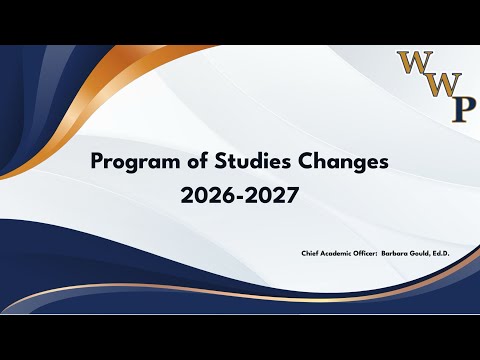 WWP

Program of Studies Changes
2026-2027

Chief Academic Officer: Barbara Gould, Ed.D.